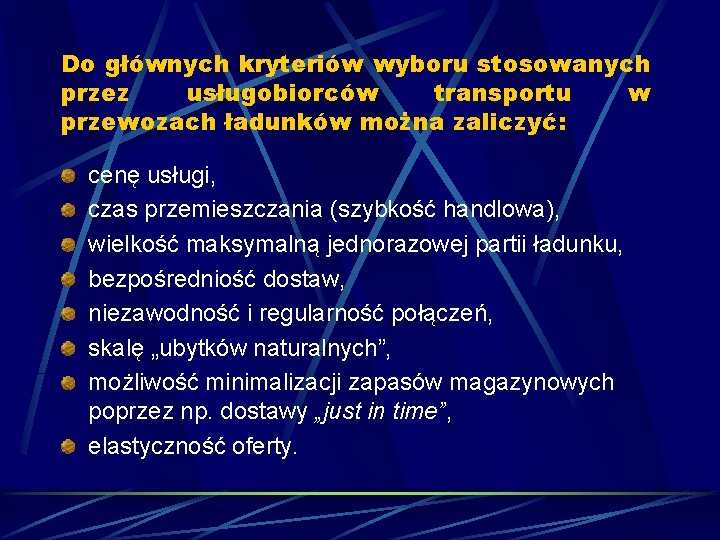 Do głównych kryteriów wyboru stosowanych przez usługobiorców transportu w przewozach ładunków można zaliczyć:

cenę usługi,
czas przemieszczania (szybkość handlowa),
wielkość maksymalną jednorazowej partii ładunku,
bezpośredniość dostaw,
niezawodność i regularność połączeń,
skalę „ubytków naturalnych”,
możliwość minimalizacji zapasów magazynowych poprzez np. dostawy „just in time”,
elastyczność oferty.